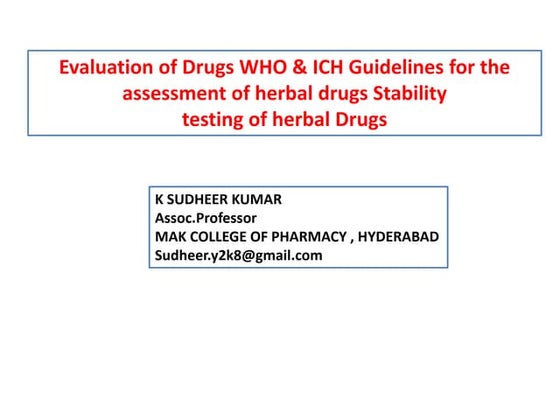 Evaluation of Drugs WHO & ICH Guidelines for the assessment of herbal drugs Stability testing of herbal Drugs

K SUDHEER KUMAR
Assoc.Professor
MAK COLLEGE OF PHARMACY , HYDERABAD
Sudheer.y2k8@gmail.com